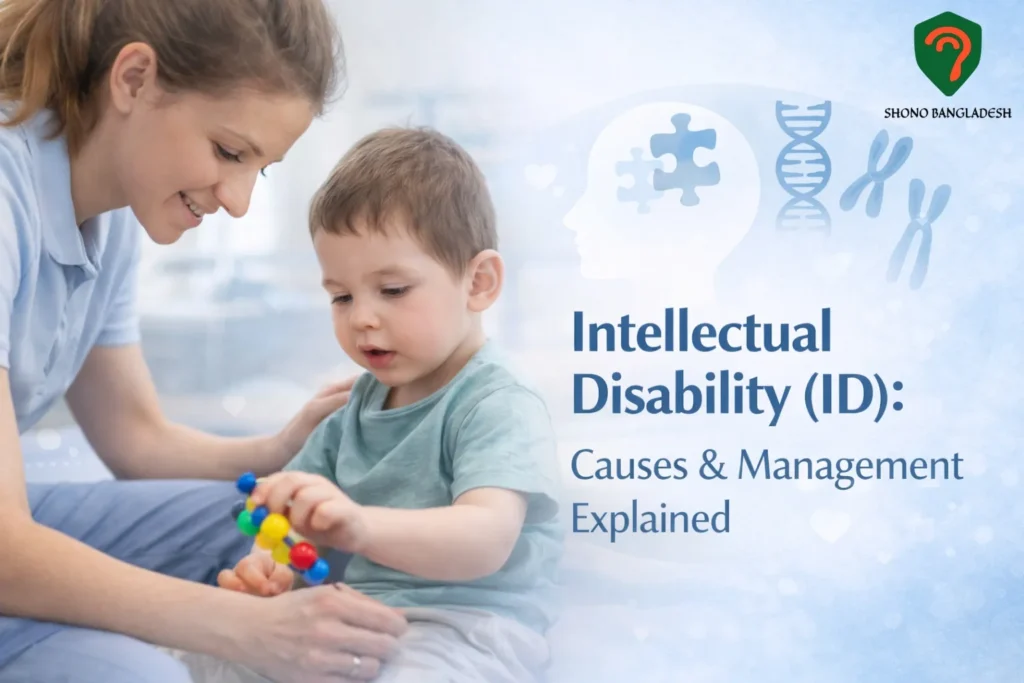 SHONO BANGLADESH

Intellectual Disability (ID):

Causes & Management Explained